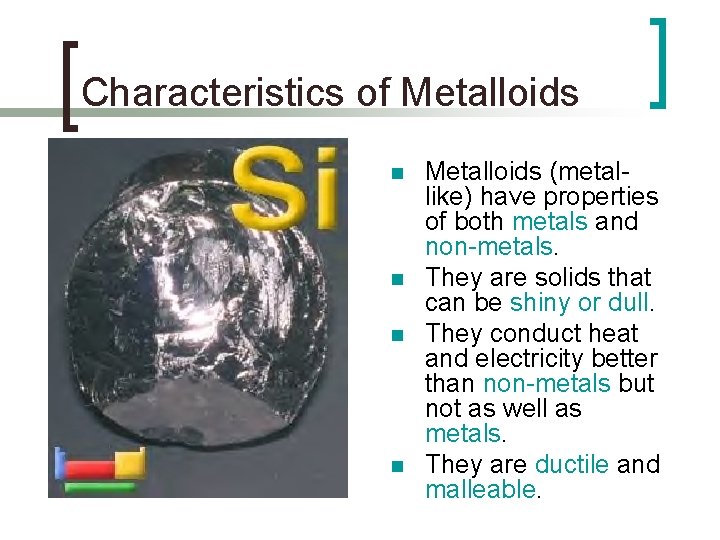 Characteristics of Metalloids

Si

- Metalloids (metal-like) have properties of both metals and non-metals.
- They are solids that can be shiny or dull.
- They conduct heat and electricity better than non-metals but not as well as metals.
- They are ductile and malleable.